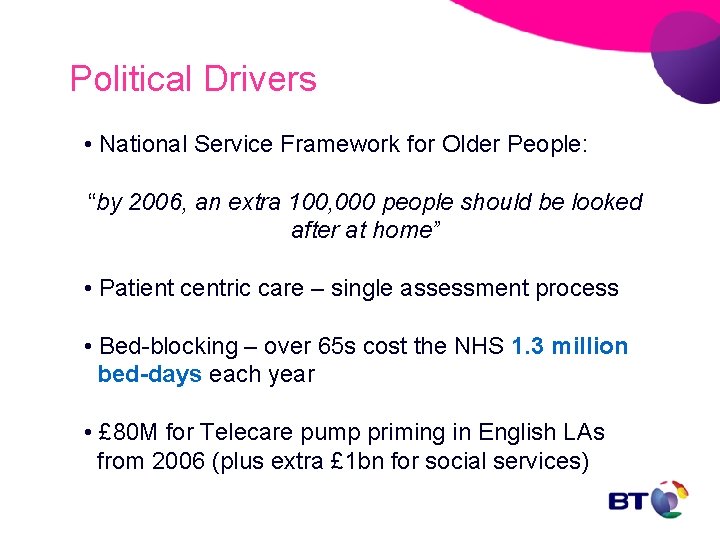 Political Drivers

• National Service Framework for Older People:

“by 2006, an extra 100,000 people should be looked after at home”

• Patient centric care – single assessment process

• Bed-blocking – over 65s cost the NHS 1.3 million bed-days each year

• £80M for Telecare pump priming in English LAs from 2006 (plus extra £1bn for social services)

BT